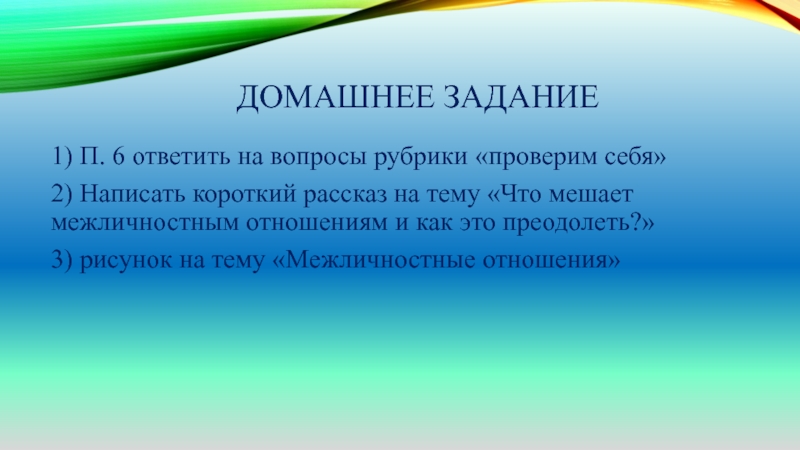 ДОМАШНЕЕ ЗАДАНИЕ

1) П. 6 ответить на вопросы рубрики «проверим себя»

2) Написать короткий рассказ на тему «Что мешает межличностным отношениям и как это преодолеть?»

3) рисунок на тему «Межличностные отношения»